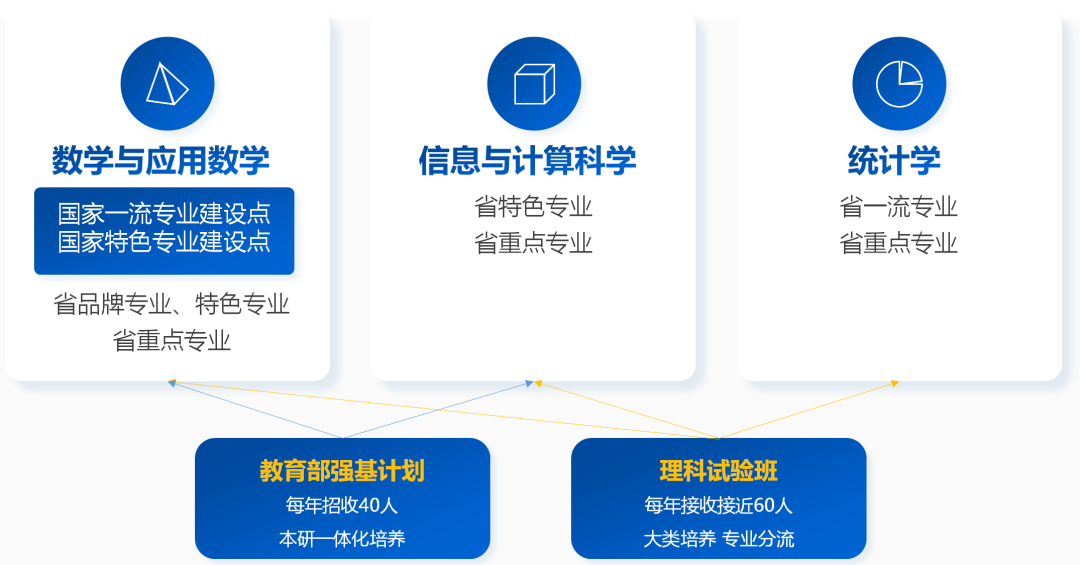 数学与应用数学

国家一流专业建设点
国家特色专业建设点

省品牌专业、特色专业
省重点专业

信息与计算科学

省特色专业
省重点专业

统计学

省一流专业
省重点专业

教育部强基计划

每年招收40人
本研一体化培养

理科试验班

每年接收接近60人
大类培养 专业分流